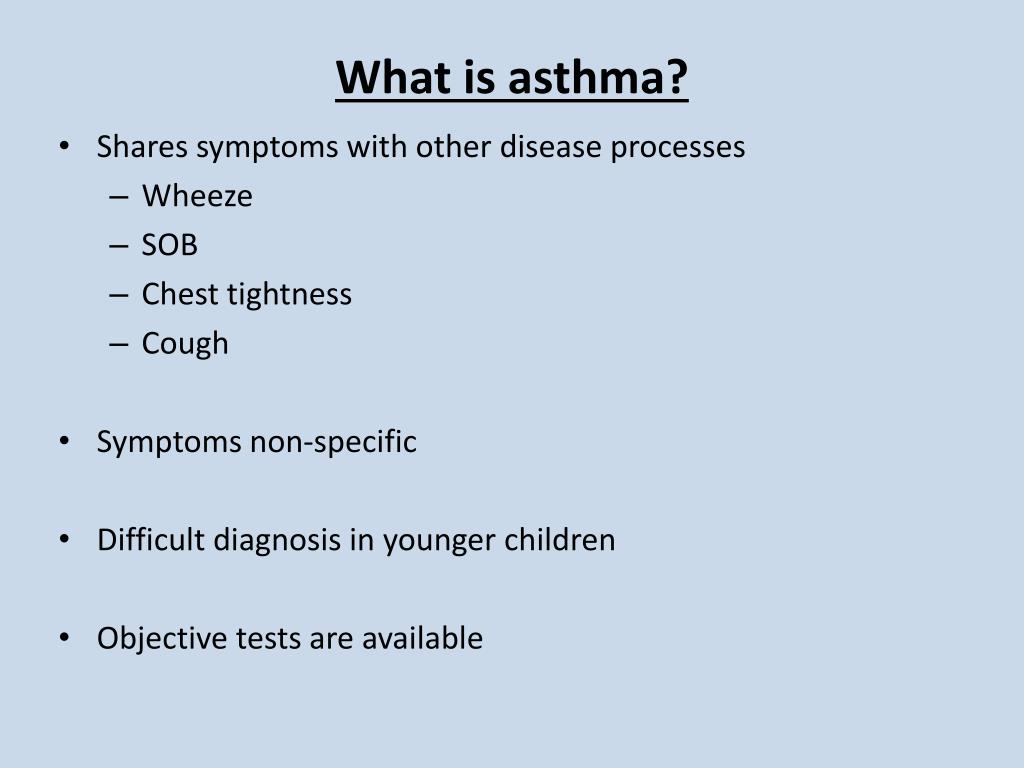 What is asthma?

• Shares symptoms with other disease processes
– Wheeze
– SOB
– Chest tightness
– Cough

• Symptoms non-specific

• Difficult diagnosis in younger children

• Objective tests are available